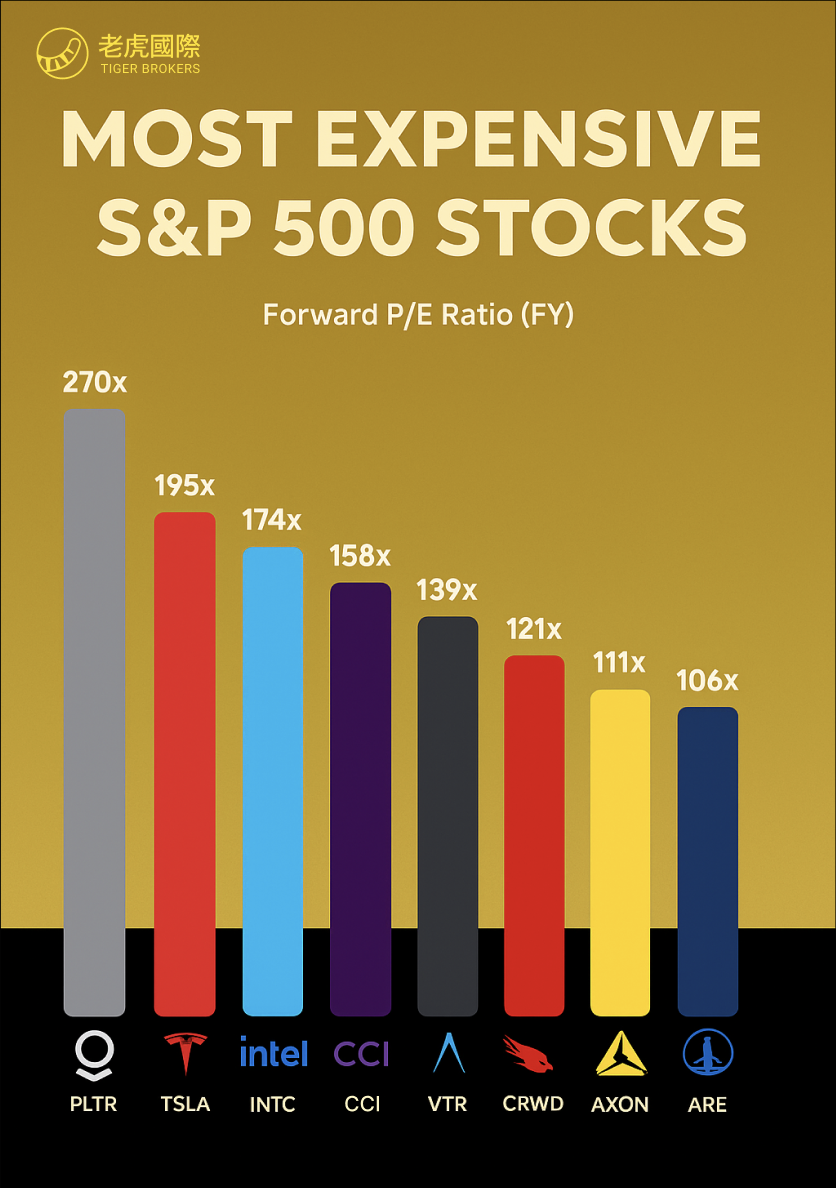 老虎國際
TIGER BROKERS

MOST EXPENSIVE S&P 500 STOCKS

Forward P/E Ratio (FY)

270x
195x
174x
158x
139x
121x
111x
106x

intel
CCI

PLTR
TSLA
INTC
CCI
VTR
CRWD
AXON
ARE